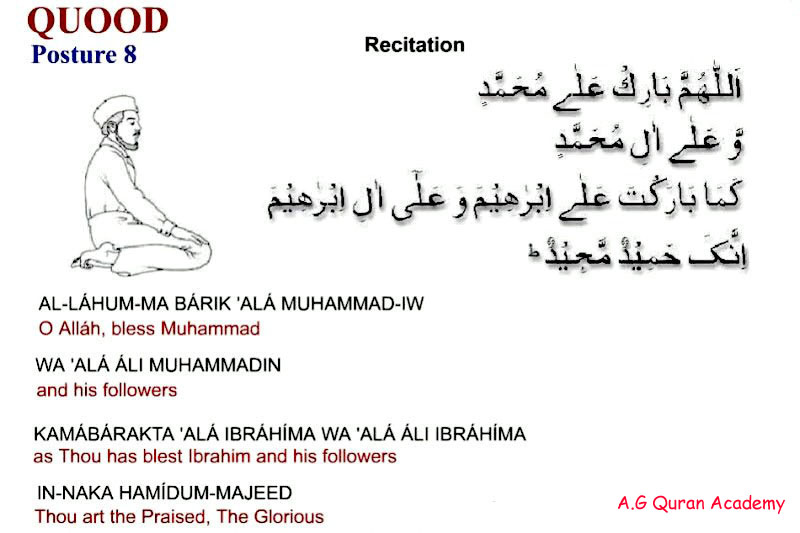 QUOOD
Posture 8

Recitation

اَللّٰهُمَّ بَارِكْ عَلٰى مُحَمَّدٍ
وَّ عَلٰى اٰلِ مُحَمَّدٍ
كَمَا بَارَكْتَ عَلٰى اِبْرٰهِيْمَ وَ عَلٰى اٰلِ اِبْرٰهِيْمَ
اِنَّكَ حَمِيْدٌ مَّجِيْدٌ ط

AL-LÁHUM-MA BÁRIK 'ALÁ MUHAMMAD-IW
O Alláh, bless Muhammad

WA 'ALÁ ÁLI MUHAMMADIN
and his followers

KAMÁBÁRAKTA 'ALÁ IBRÁHÍMA WA 'ALÁ ÁLI IBRÁHÍMA
as Thou has blest Ibrahim and his followers

IN-NAKA HAMÍDUM-MAJEED
Thou art the Praised, The Glorious

A.G Quran Academy